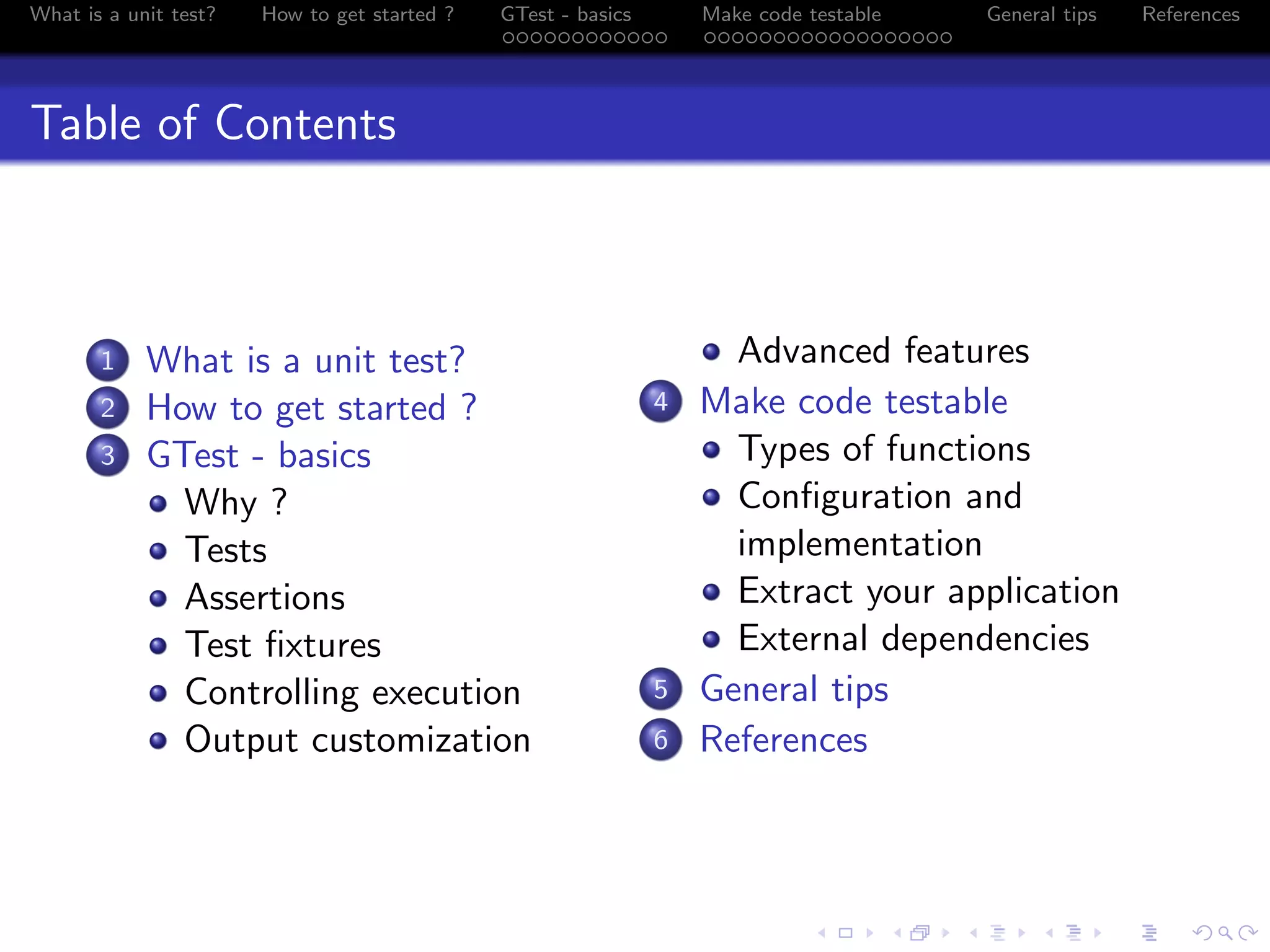 What is a unit test? How to get started ? GTest - basics Make code testable General tips References

Table of Contents

1 What is a unit test?
2 How to get started ?
3 GTest - basics
- Why ?
- Tests
- Assertions
- Test fixtures
- Controlling execution
- Output customization
- Advanced features
4 Make code testable
- Types of functions
- Configuration and implementation
- Extract your application
- External dependencies
5 General tips
6 References